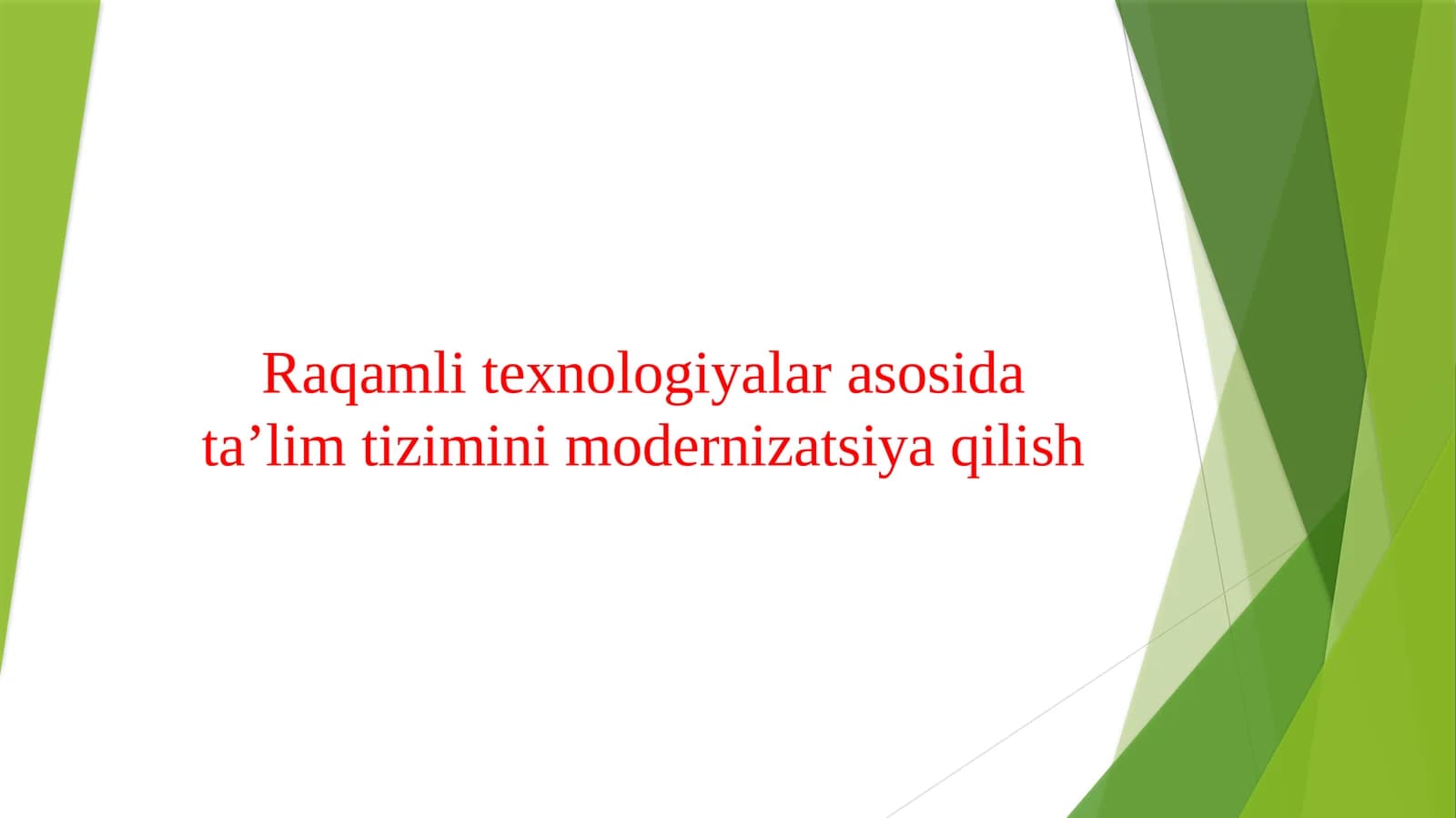 Raqamli texnologiyalar asosida ta’lim tizimini modernizatsiya qilish